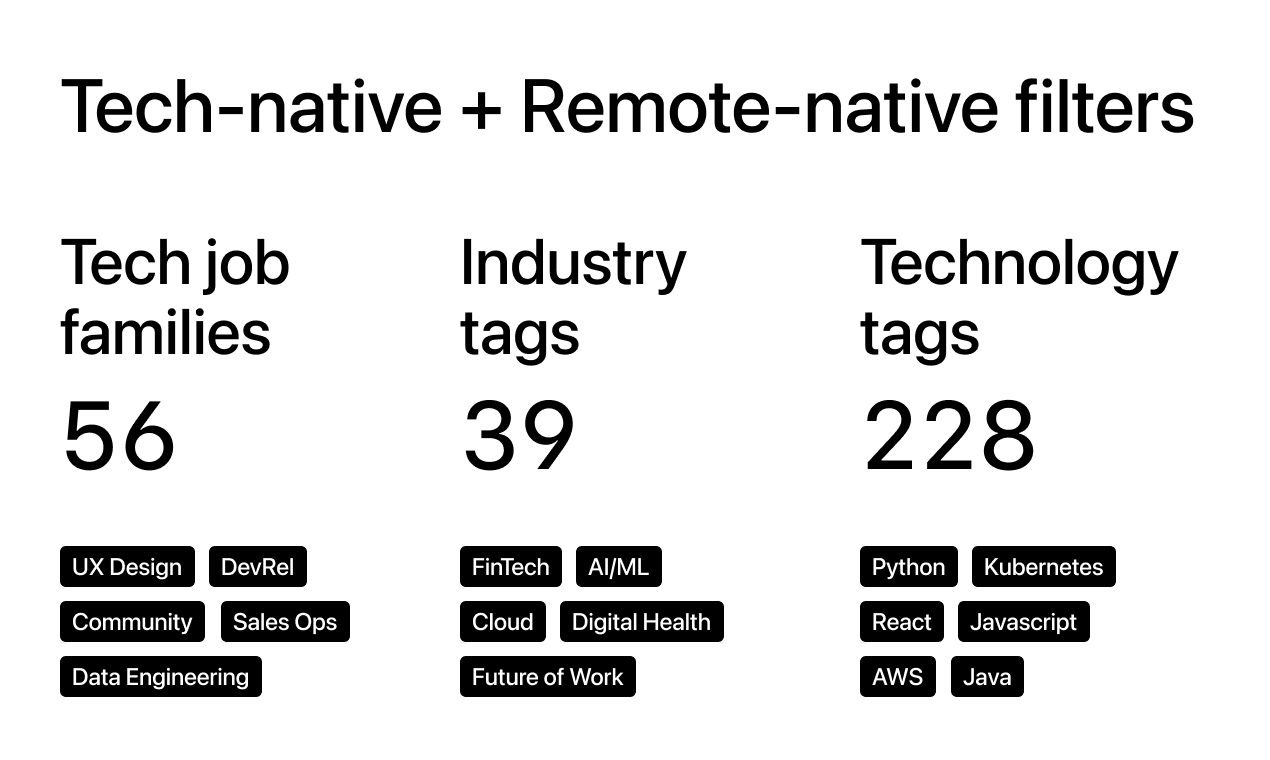 Tech-native + Remote-native filters

Tech job families
56

UX Design DevRel
Community Sales Ops
Data Engineering

Industry tags
39

FinTech AI/ML
Cloud Digital Health
Future of Work

Technology tags
228

Python Kubernetes
React Javascript
AWS Java